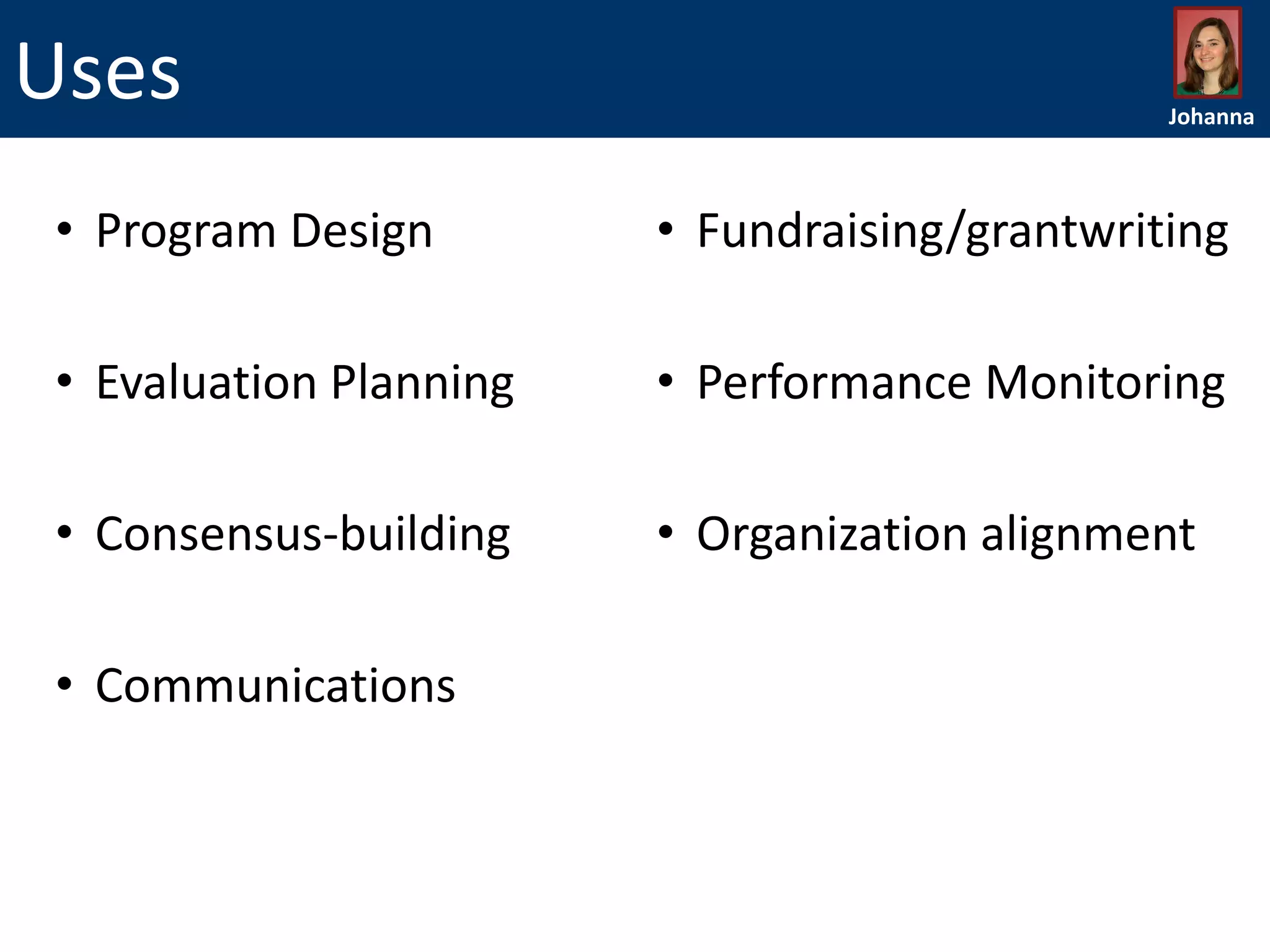 Uses

Johanna

• Program Design

• Evaluation Planning

• Consensus-building

• Communications

• Fundraising/grantwriting

• Performance Monitoring

• Organization alignment